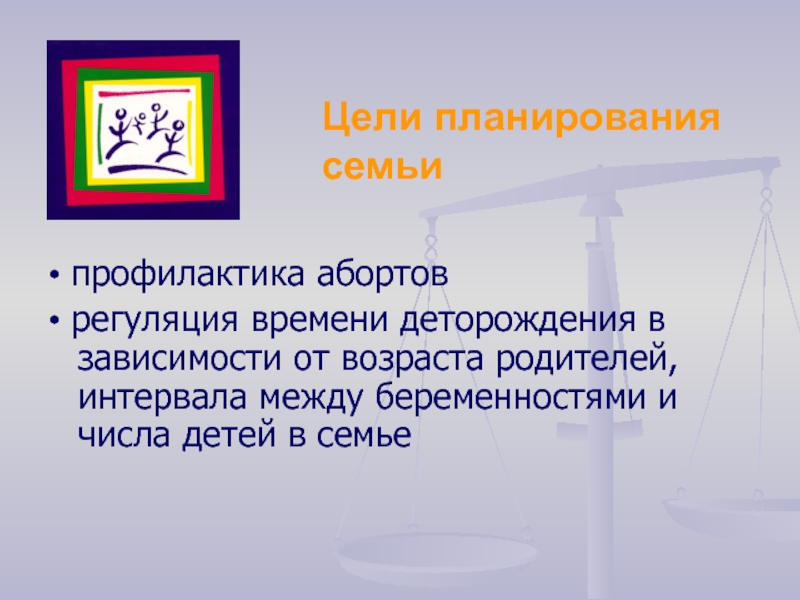 Цели планирования семьи

• профилактика абортов
• регуляция времени деторождения в зависимости от возраста родителей, интервала между беременностями и числа детей в семье